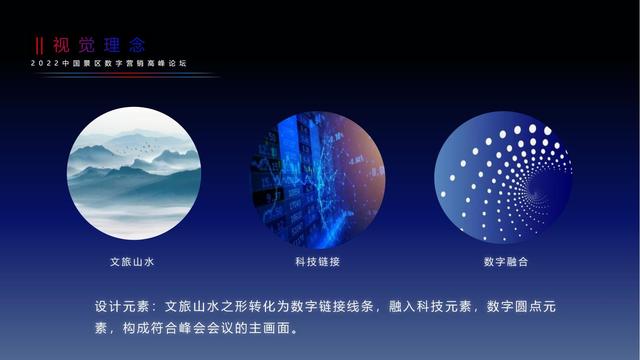 视觉理念
2022中国景区数字营销高峰论坛

文旅山水

科技链接

数字融合

设计元素：文旅山水之形转化为数字链接线条，融入科技元素，数字圆点元素，构成符合峰会会议的主画面。